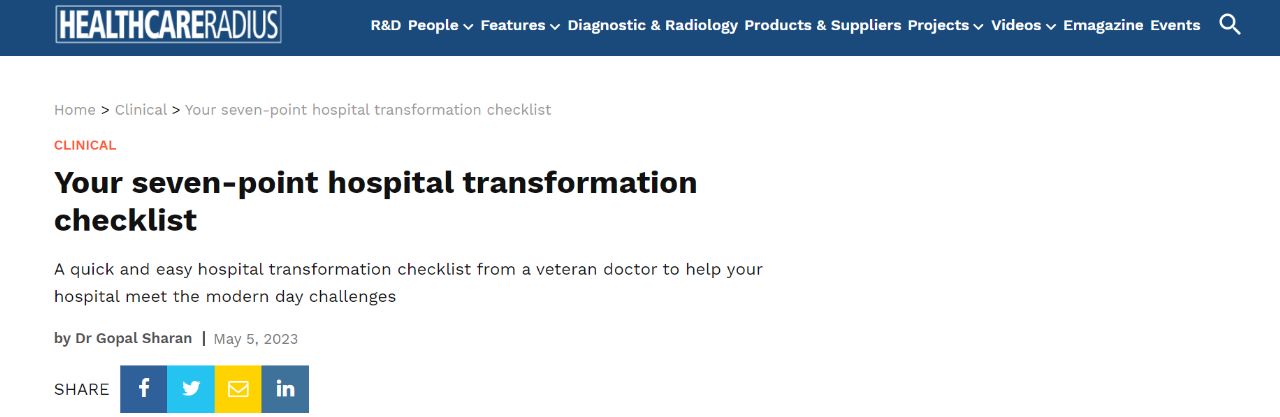 HEALTHCARERADIUS

R&D People Features Diagnostic & Radiology Products & Suppliers Projects Videos Emagazine Events

Home > Clinical > Your seven-point hospital transformation checklist

CLINICAL

Your seven-point hospital transformation checklist

A quick and easy hospital transformation checklist from a veteran doctor to help your hospital meet the modern day challenges

by Dr Gopal Sharan | May 5, 2023

SHARE